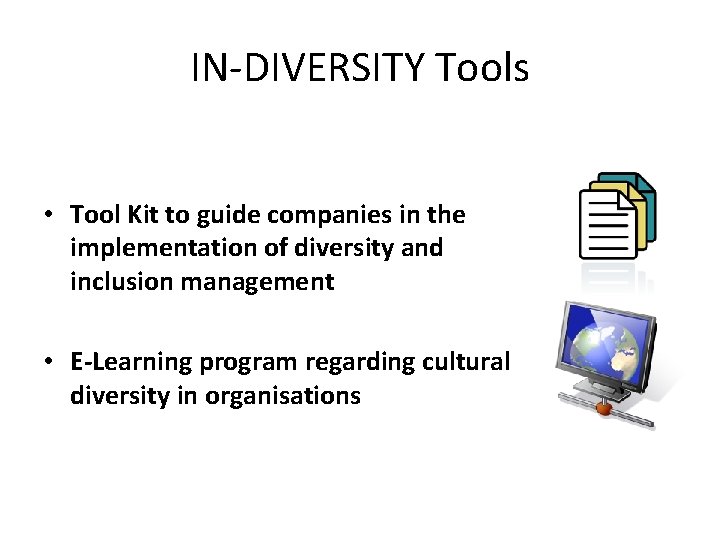 IN-DIVERSITY Tools

• Tool Kit to guide companies in the implementation of diversity and inclusion management

• E-Learning program regarding cultural diversity in organisations